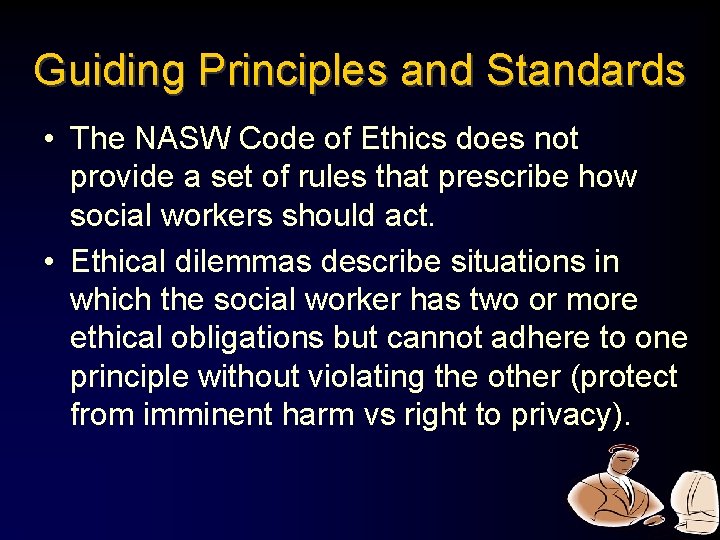 Guiding Principles and Standards

• The NASW Code of Ethics does not provide a set of rules that prescribe how social workers should act.

• Ethical dilemmas describe situations in which the social worker has two or more ethical obligations but cannot adhere to one principle without violating the other (protect from imminent harm vs right to privacy).